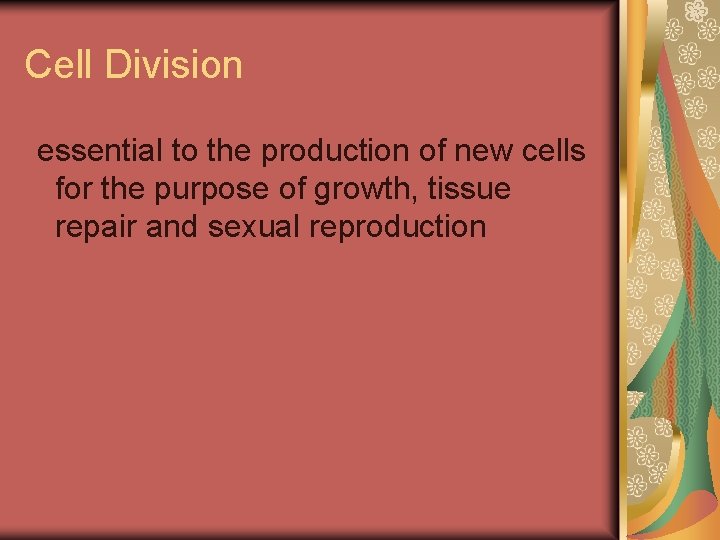 Cell Division

essential to the production of new cells for the purpose of growth, tissue repair and sexual reproduction